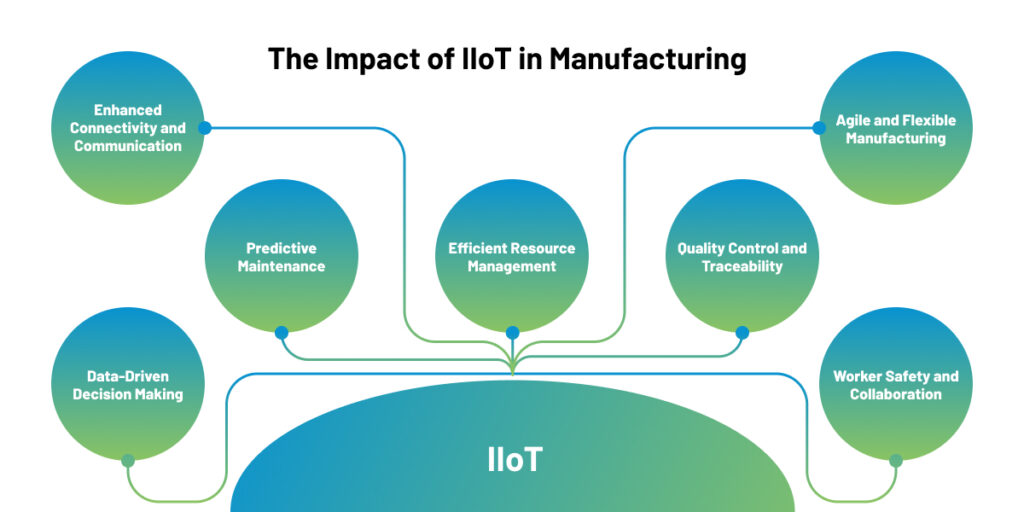 The Impact of IIoT in Manufacturing

Enhanced Connectivity and Communication

Agile and Flexible Manufacturing

Predictive Maintenance

Efficient Resource Management

Quality Control and Traceability

Data-Driven Decision Making

Worker Safety and Collaboration

IIoT